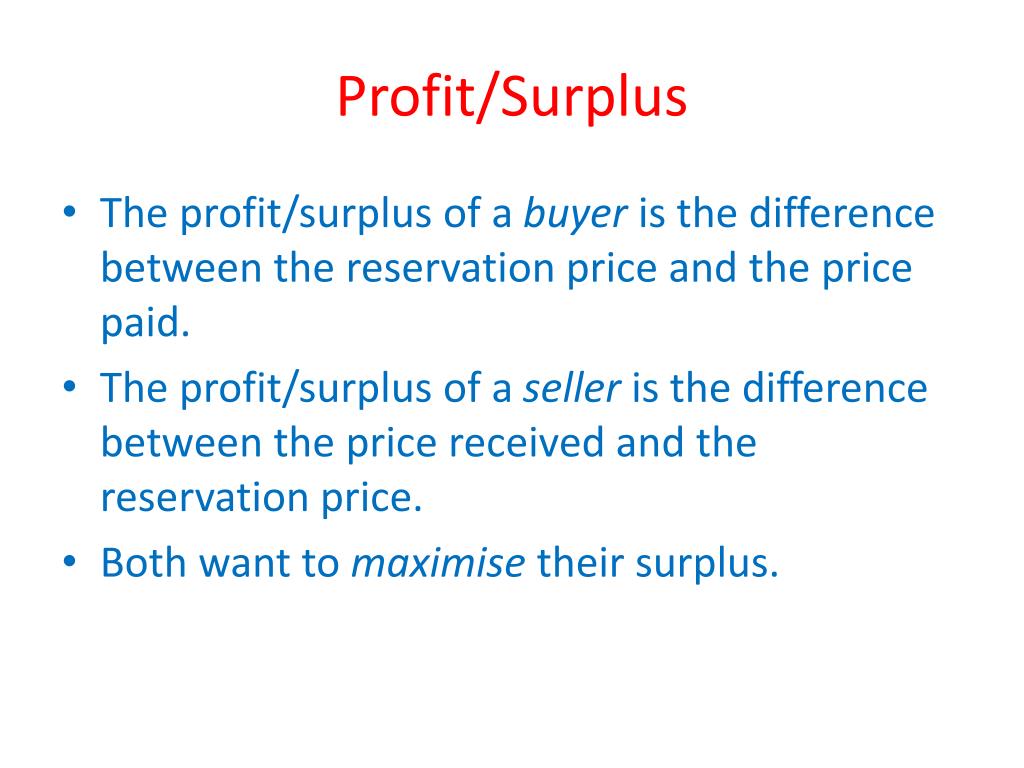 Profit/Surplus

• The profit/surplus of a buyer is the difference between the reservation price and the price paid.
• The profit/surplus of a seller is the difference between the price received and the reservation price.
• Both want to maximise their surplus.